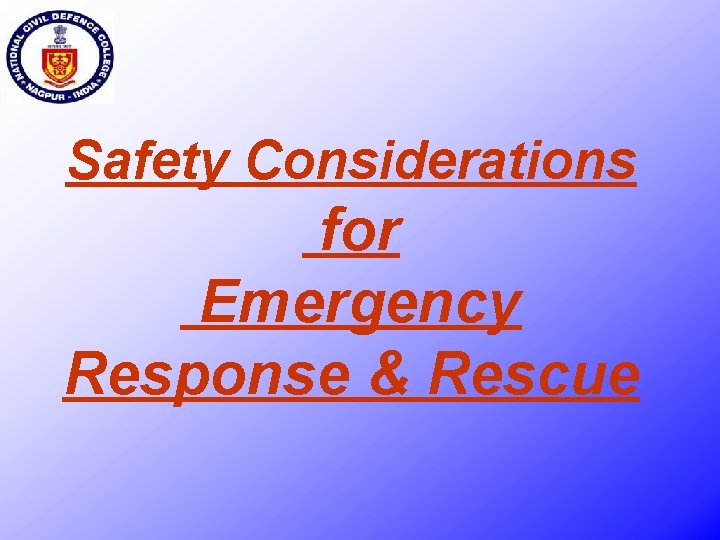 NATIONAL CIVIL DEFENCE COLLEGE
NAGPUR - INDIA

Safety Considerations
for
Emergency
Response & Rescue